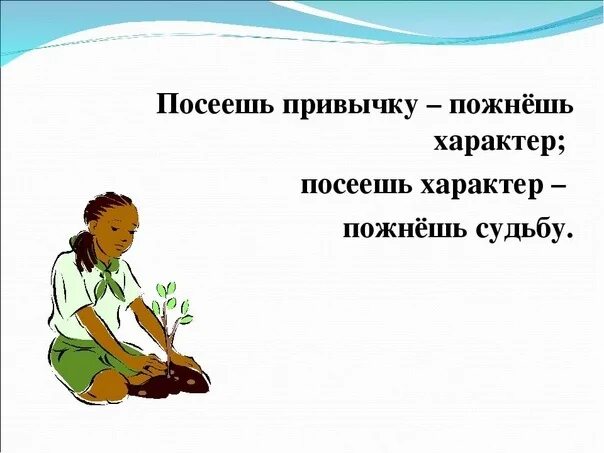 Посеешь привычку – пожнёшь характер;

посеешь характер –

пожнёшь судьбу.